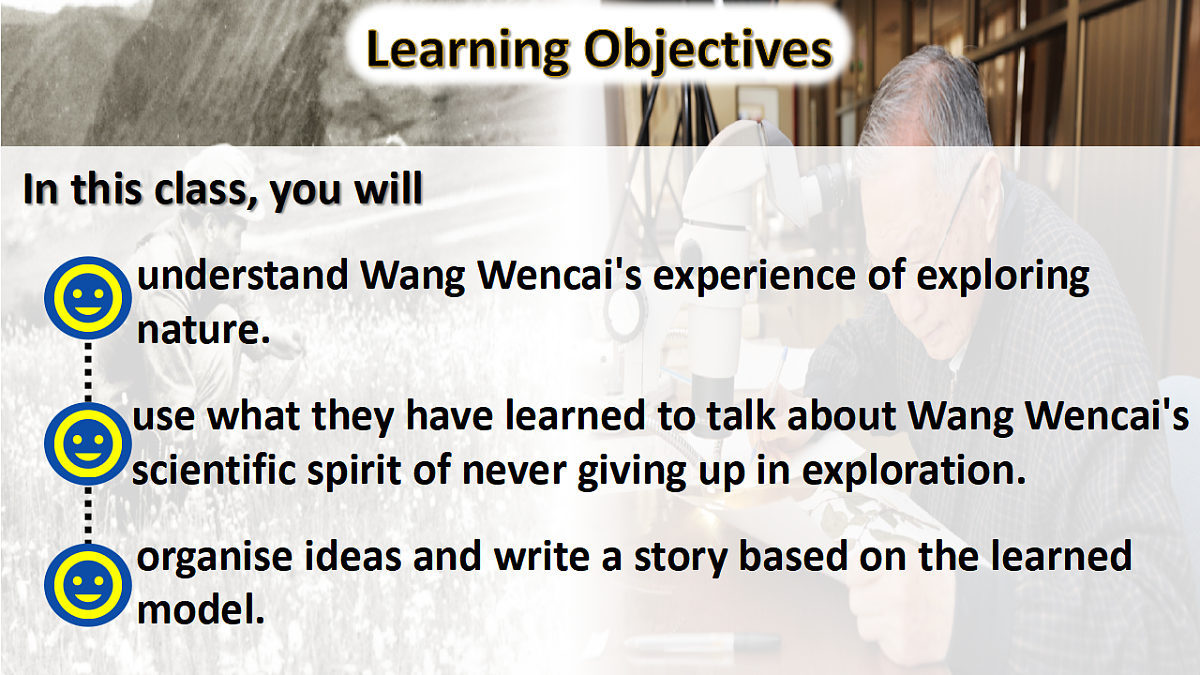 Learning Objectives

In this class, you will

understand Wang Wencai's experience of exploring nature.

use what they have learned to talk about Wang Wencai's scientific spirit of never giving up in exploration.

organise ideas and write a story based on the learned model.